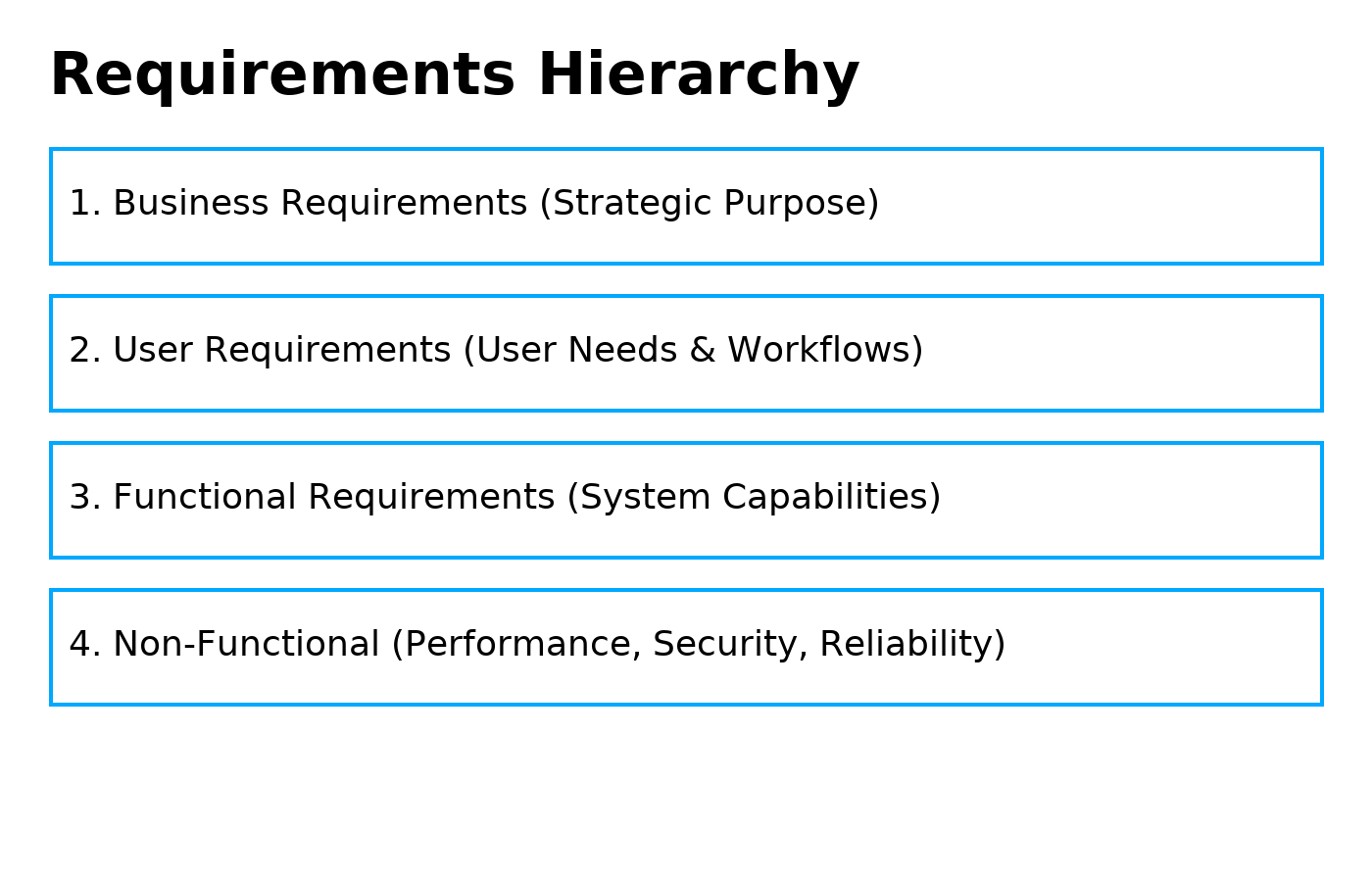 Requirements Hierarchy

1. Business Requirements (Strategic Purpose)

2. User Requirements (User Needs & Workflows)

3. Functional Requirements (System Capabilities)

4. Non-Functional (Performance, Security, Reliability)